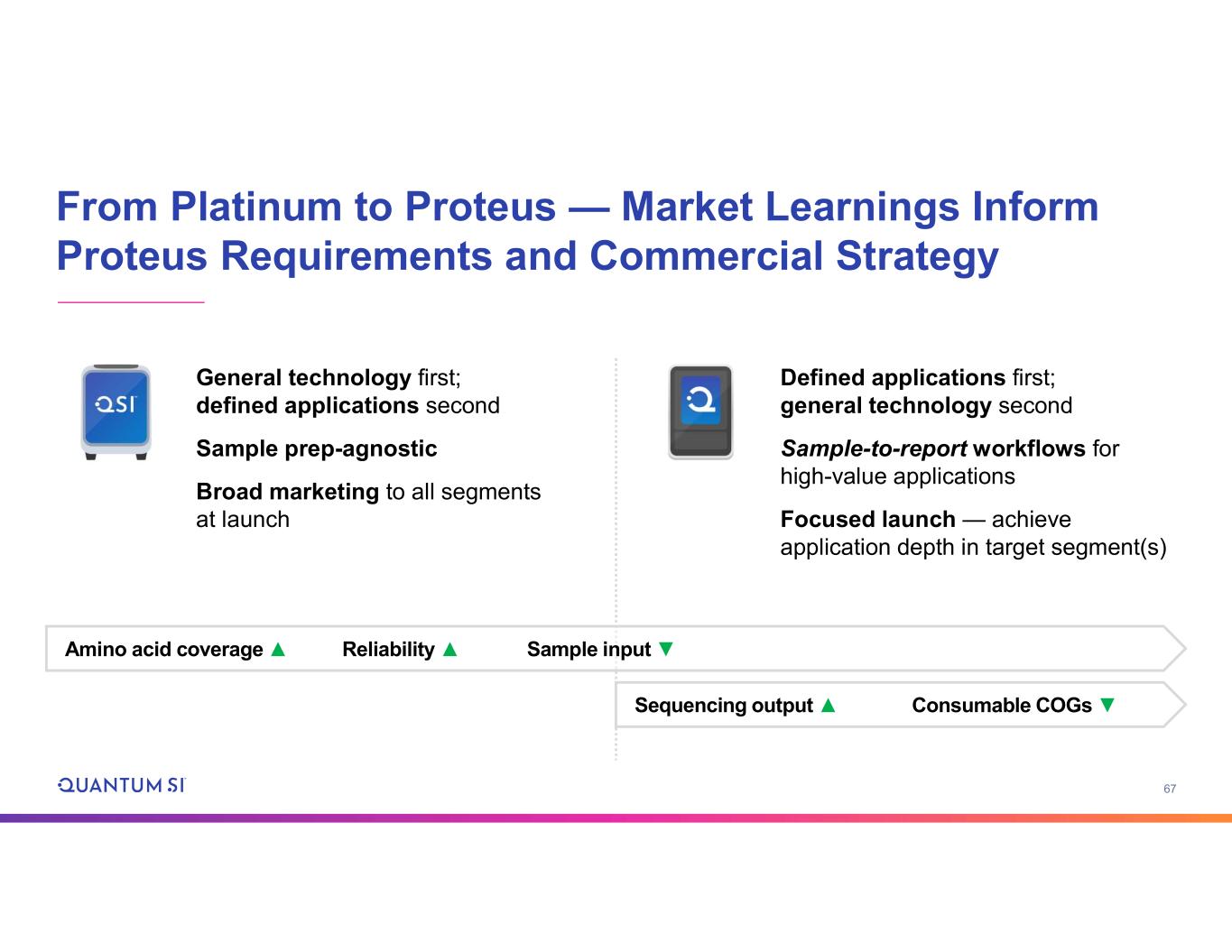 From Platinum to Proteus — Market Learnings Inform Proteus Requirements and Commercial Strategy

QSI

General technology first; defined applications second

Sample prep-agnostic

Broad marketing to all segments at launch

Defined applications first; general technology second

Sample-to-report workflows for high-value applications

Focused launch — achieve application depth in target segment(s)

Amino acid coverage ▲ Reliability ▲ Sample input ▼

Sequencing output ▲ Consumable COGs ▼

QUANTUM SI

67